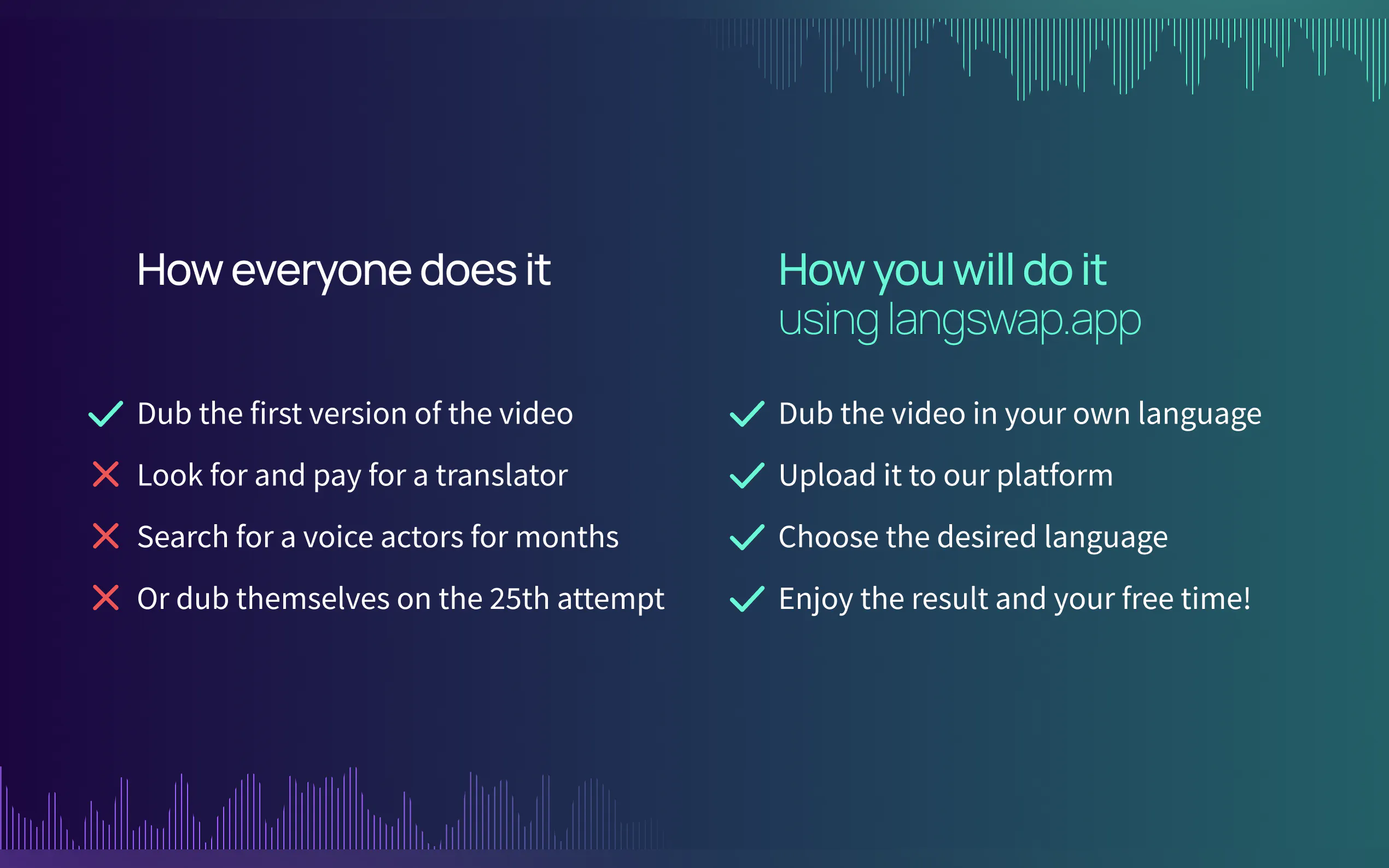 How everyone does it

Dub the first version of the video
Look for and pay for a translator
Search for a voice actors for months
Or dub themselves on the 25th attempt

How you will do it
using langswap.app

Dub the video in your own language
Upload it to our platform
Choose the desired language
Enjoy the result and your free time!